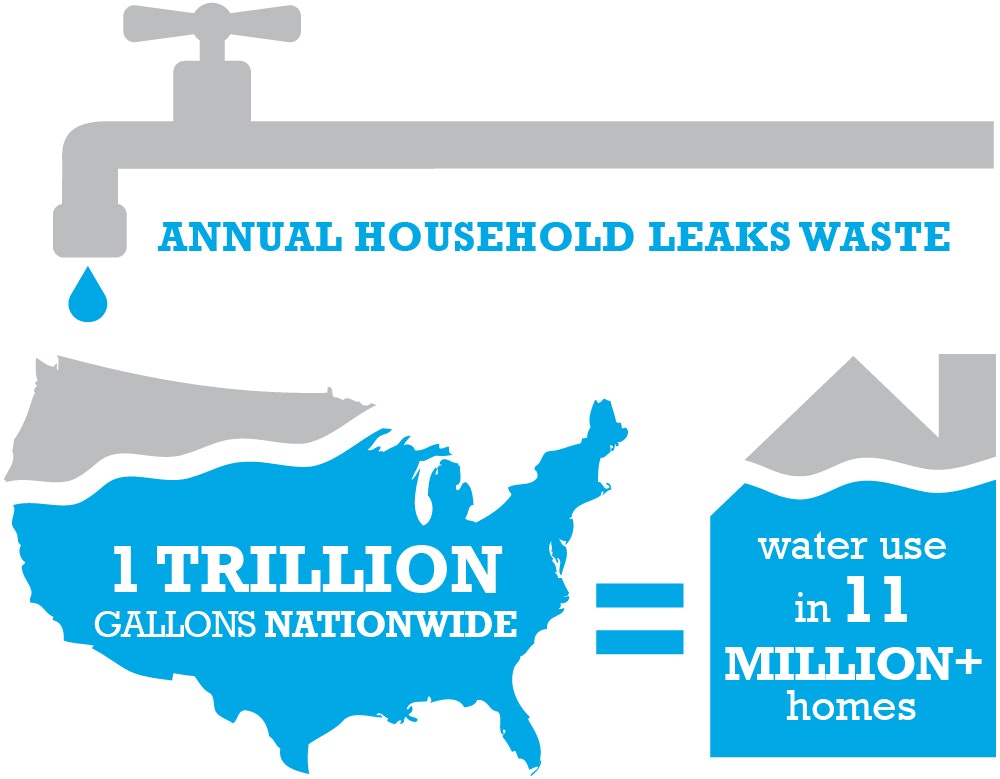 ANNUAL HOUSEHOLD LEAKS WASTE

1 TRILLION
GALLONS NATIONWIDE

=

water use
in 11
MILLION+
homes